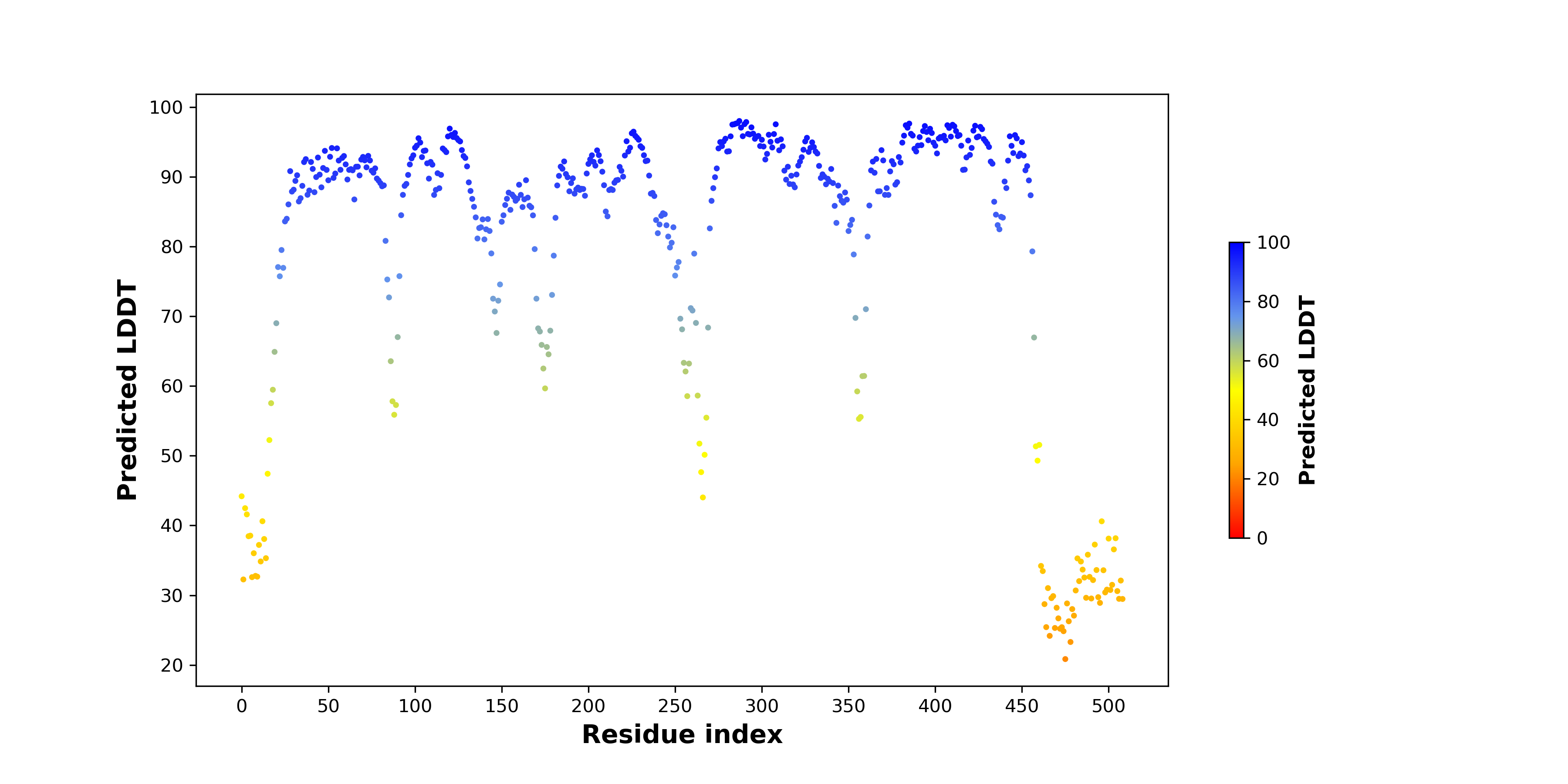 Predicted LDDT

100
90
80
70
60
50
40
30
20

0
50
100
150
200
250
300
350
400
450
500

Residue index

100
80
60
40
20
0

Predicted LDDT